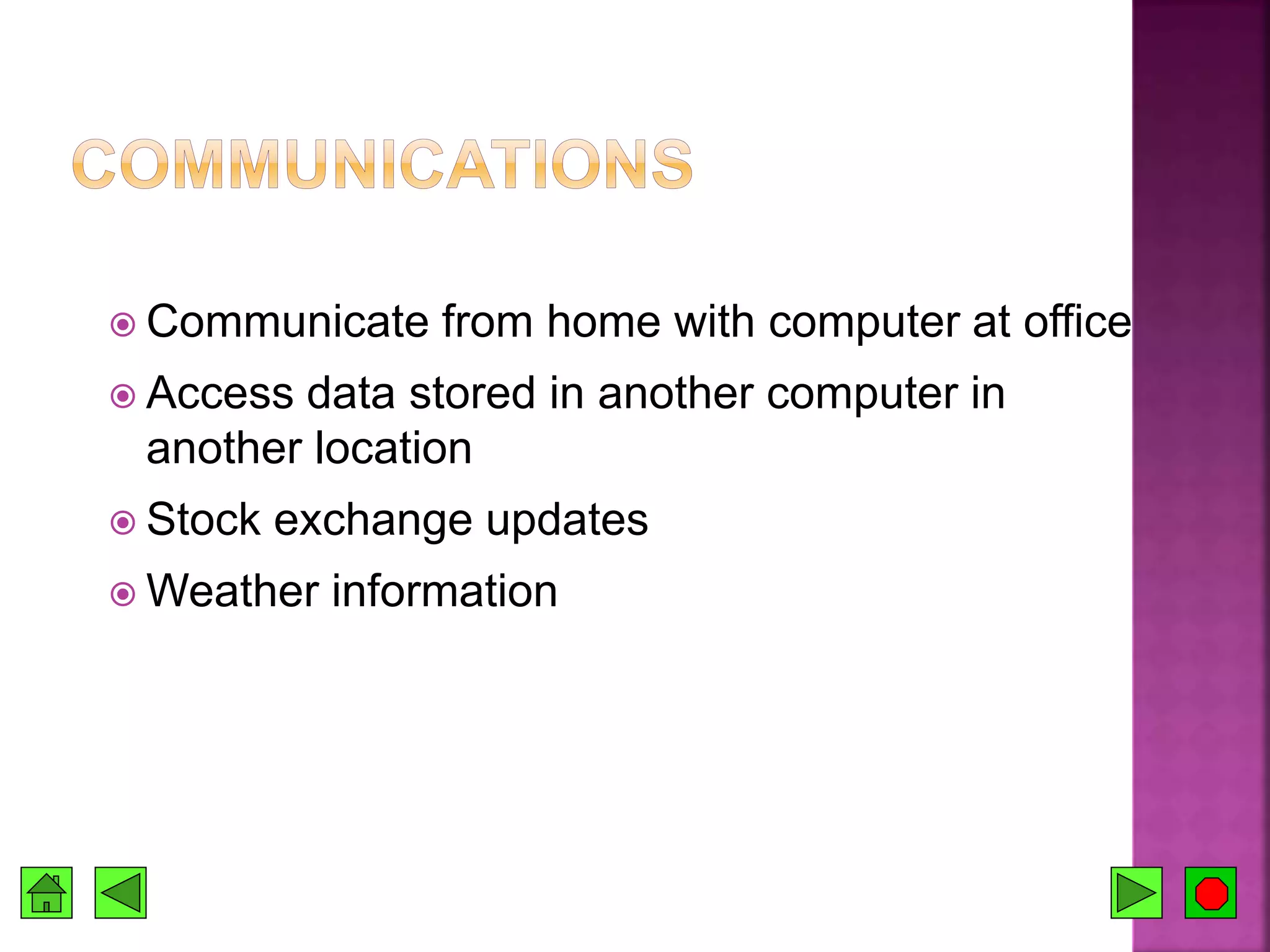 COMMUNICATIONS

Communicate from home with computer at office

Access data stored in another computer in another location

Stock exchange updates

Weather information